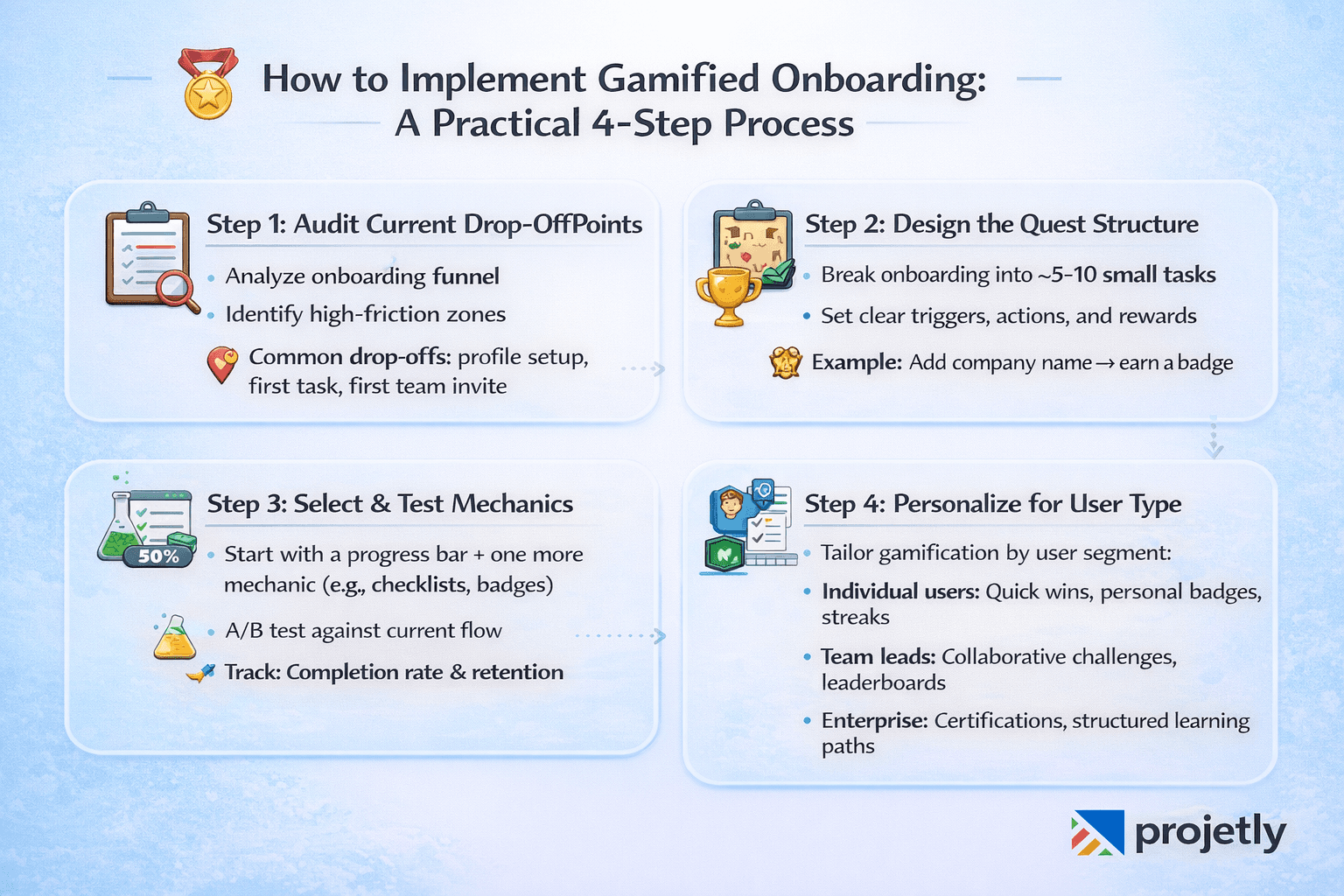 How to Implement Gamified Onboarding:
A Practical 4-Step Process

Step 1: Audit Current Drop-OffPoints

• Analyze onboarding funnel
• Identify high-friction zones

Common drop-offs: profile setup, first task, first team invite

Step 2: Design the Quest Structure

• Break onboarding into ~5-10 small tasks
• Set clear triggers, actions, and rewards

Example: Add company name → earn a badge

Step 3: Select & Test Mechanics

50%

• Start with a progress bar + one more mechanic (e.g., checklists, badges)

• A/B test against current flow

Track: Completion rate & retention

Step 4: Personalize for User Type

• Tailor gamification by user segment:
• Individual users: Quick wins, personal badges, streaks
• Team leads: Collaborative challenges, leaderboards
• Enterprise: Certifications, structured learning paths

projetly